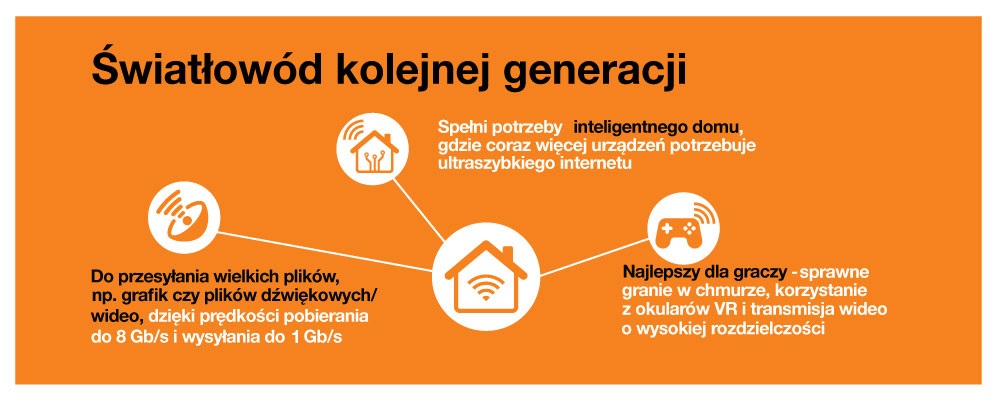 Światłowód kolejnej generacji

Spełni potrzeby inteligentnego domu, gdzie coraz więcej urządzeń potrzebuje ultraszybkiego internetu

Do przesyłania wielkich plików, np. grafik czy plików dźwiękowych/ wideo, dzięki prędkości pobierania do 8 Gb/s i wysyłania do 1 Gb/s

Najlepszy dla graczy - sprawne granie w chmurze, korzystanie z okularów VR i transmisja wideo o wysokiej rozdzielczości